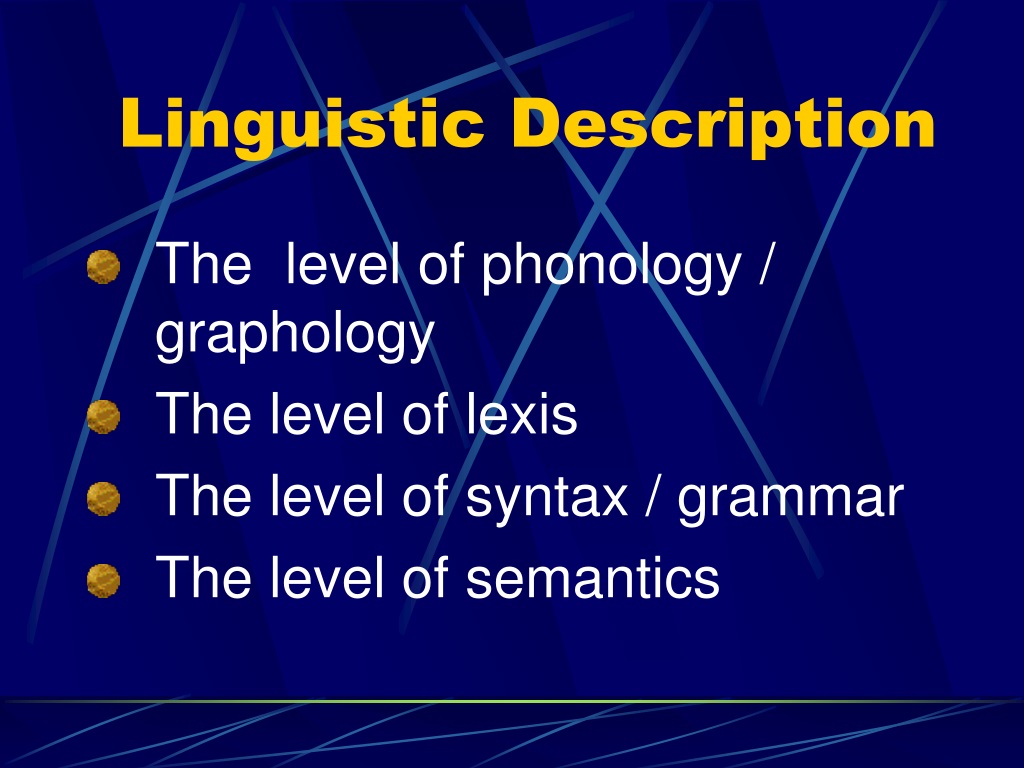 Linguistic Description

The level of phonology / graphology
The level of lexis
The level of syntax / grammar
The level of semantics